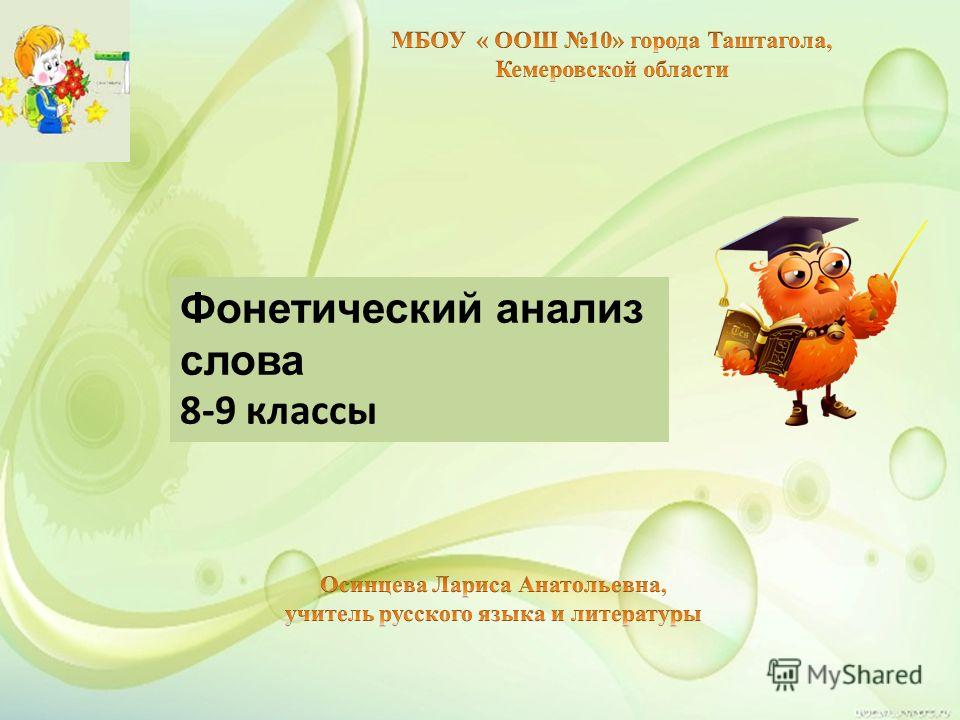 МБОУ « ООШ №10» города Таштагола, Кемеровской области

Фонетический анализ слова
8-9 классы

Осинцева Лариса Анатольевна, учитель русского языка и литературы

MyShared